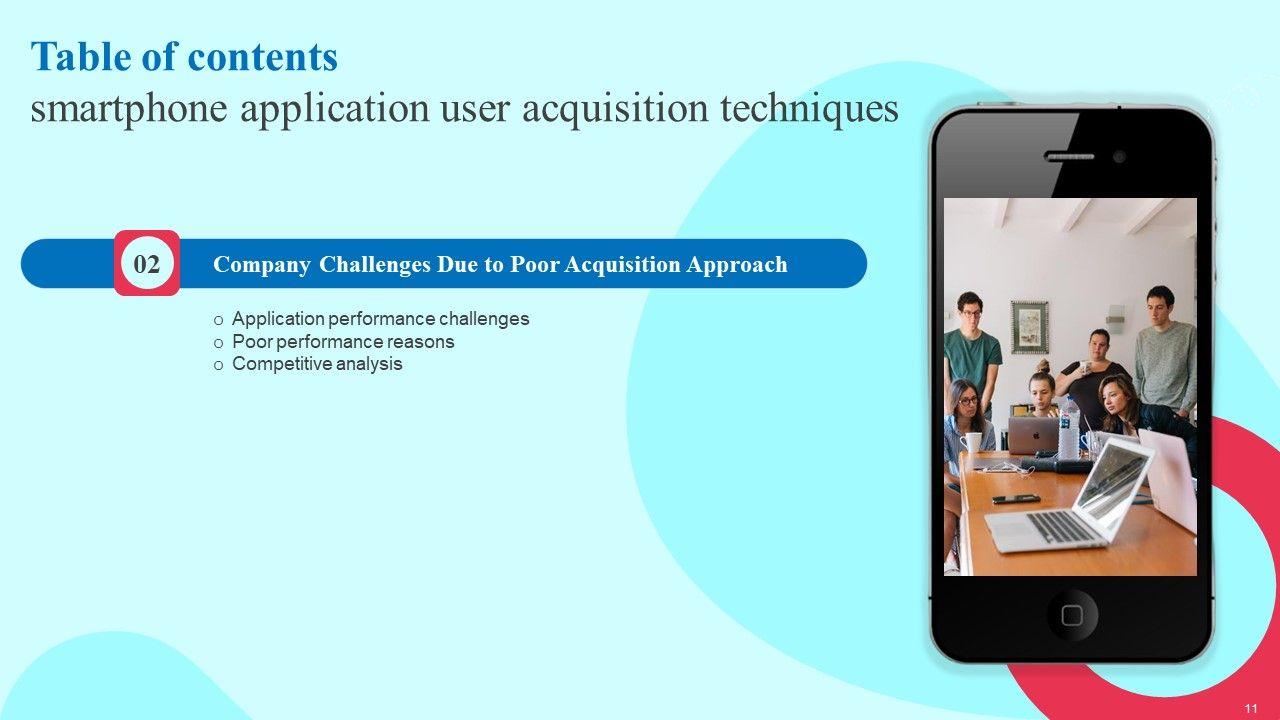 Table of contents
smartphone application user acquisition techniques

02

Company Challenges Due to Poor Acquisition Approach

o Application performance challenges
o Poor performance reasons
o Competitive analysis

11